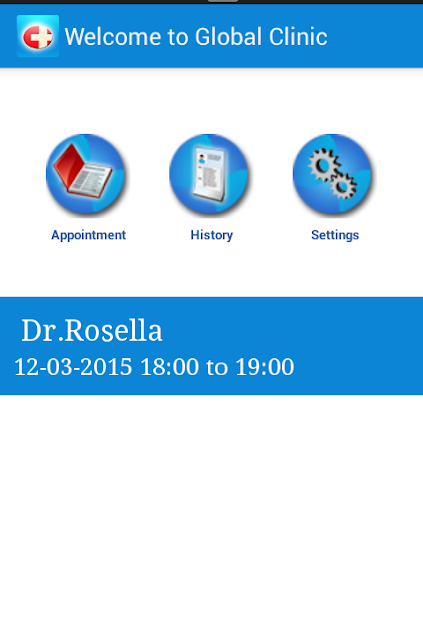 Welcome to Global Clinic

Appointment
History
Settings

Dr.Rosella
12-03-2015 18:00 to 19:00